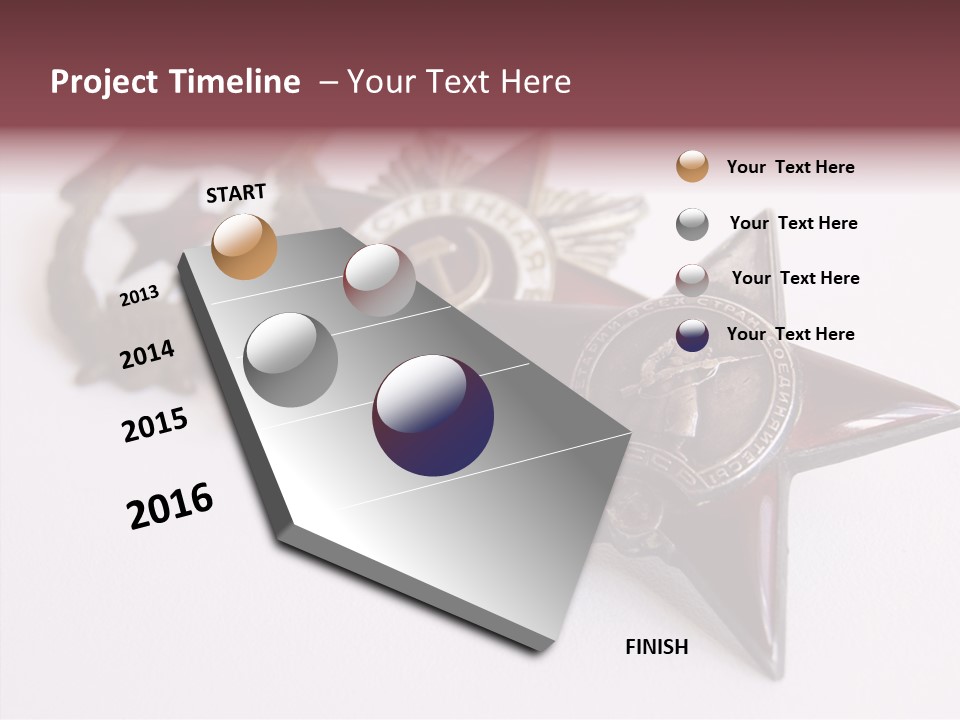 Project Timeline – Your Text Here

START

2013

2014

2015

2016

FINISH

Your Text Here

Your Text Here

Your Text Here

Your Text Here